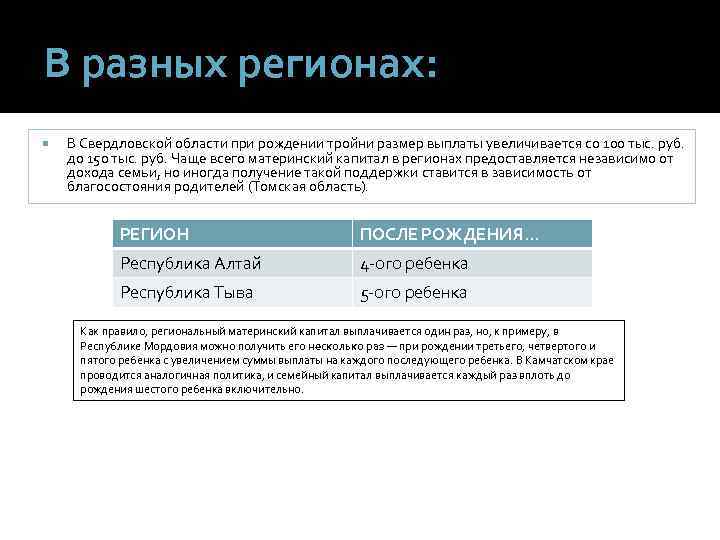 В разных регионах:

В Свердловской области при рождении тройни размер выплаты увеличивается со 100 тыс. руб. до 150 тыс. руб. Чаще всего материнский капитал в регионах предоставляется независимо от дохода семьи, но иногда получение такой поддержки ставится в зависимость от благосостояния родителей (Томская область).

| РЕГИОН | ПОСЛЕ РОЖДЕНИЯ… |
|---|---|
| Республика Алтай | 4-ого ребенка |
| Республика Тыва | 5-ого ребенка |

Как правило, региональный материнский капитал выплачивается один раз, но, к примеру, в Республике Мордовия можно получить его несколько раз — при рождении третьего, четвертого и пятого ребенка с увеличением суммы выплаты на каждого последующего ребенка. В Камчатском крае проводится аналогичная политика, и семейный капитал выплачивается каждый раз вплоть до рождения шестого ребенка включительно.